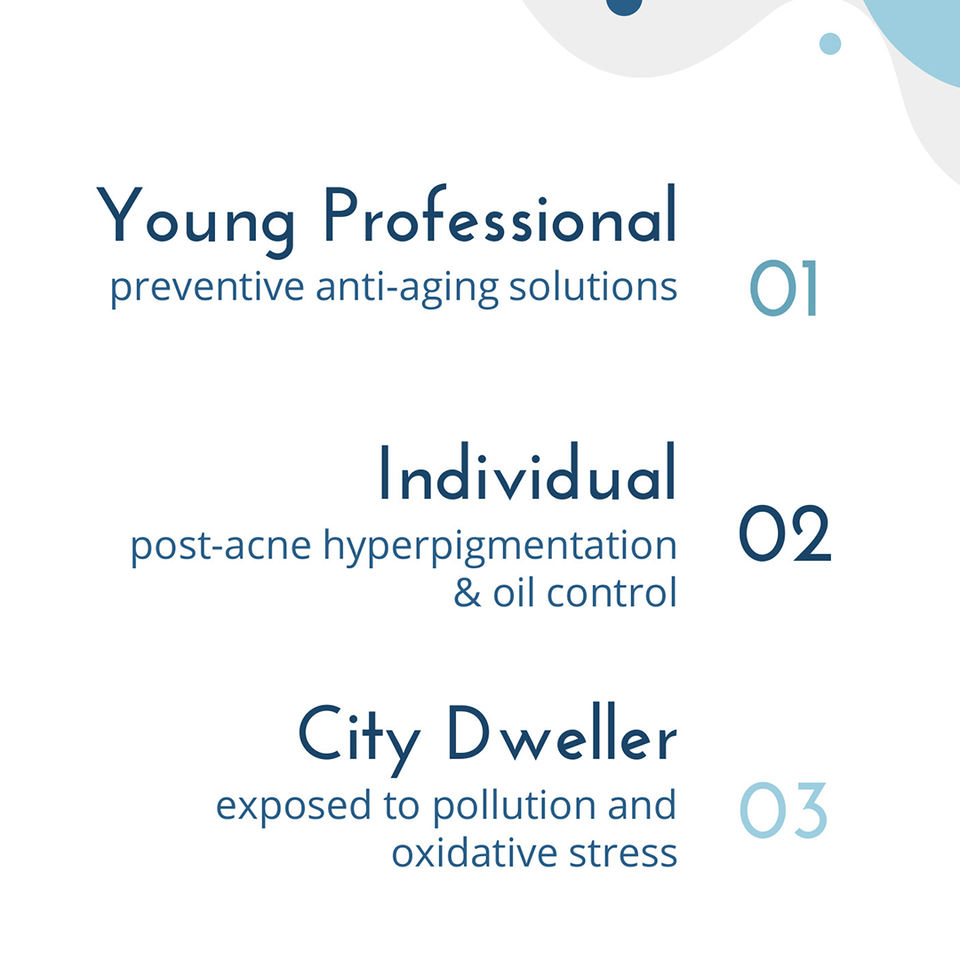 Young Professional
preventive anti-aging solutions

01

Individual
post-acne hyperpigmentation & oil control

02

City Dweller
exposed to pollution and oxidative stress

03